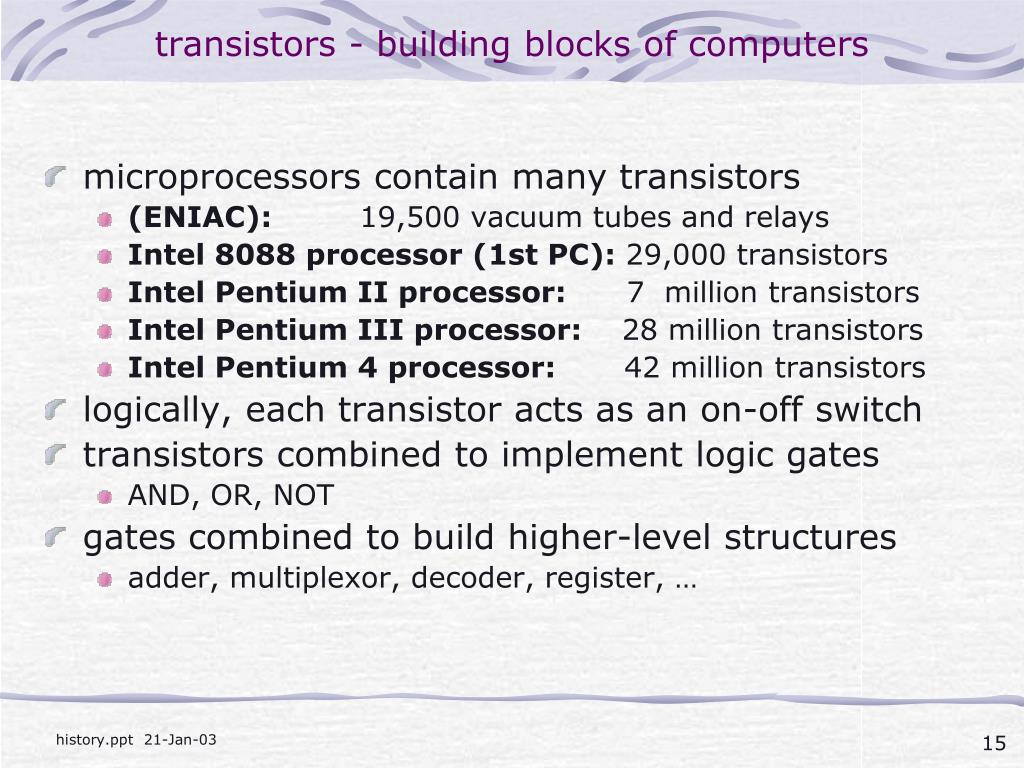 transistors - building blocks of computers

microprocessors contain many transistors

(ENIAC): 19,500 vacuum tubes and relays

Intel 8088 processor (1st PC): 29,000 transistors

Intel Pentium II processor: 7 million transistors

Intel Pentium III processor: 28 million transistors

Intel Pentium 4 processor: 42 million transistors

logically, each transistor acts as an on-off switch

transistors combined to implement logic gates

AND, OR, NOT

gates combined to build higher-level structures

adder, multiplexor, decoder, register, …

history.ppt 21-Jan-03

15